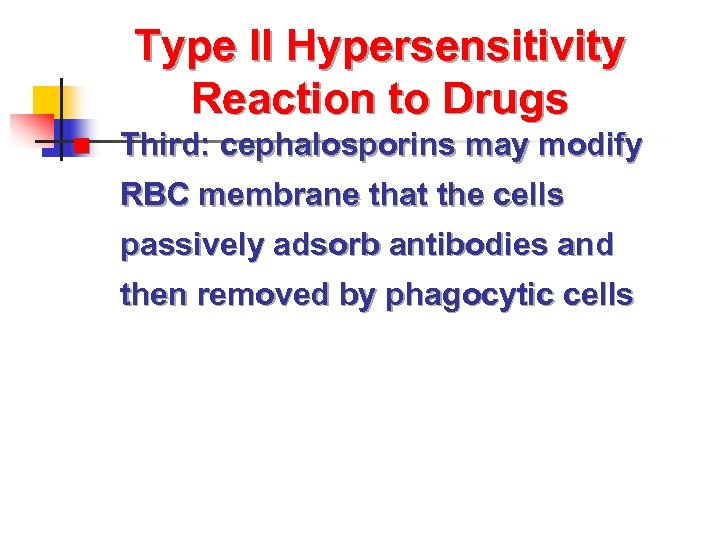 Type II Hypersensitivity Reaction to Drugs

Third: cephalosporins may modify RBC membrane that the cells passively adsorb antibodies and then removed by phagocytic cells